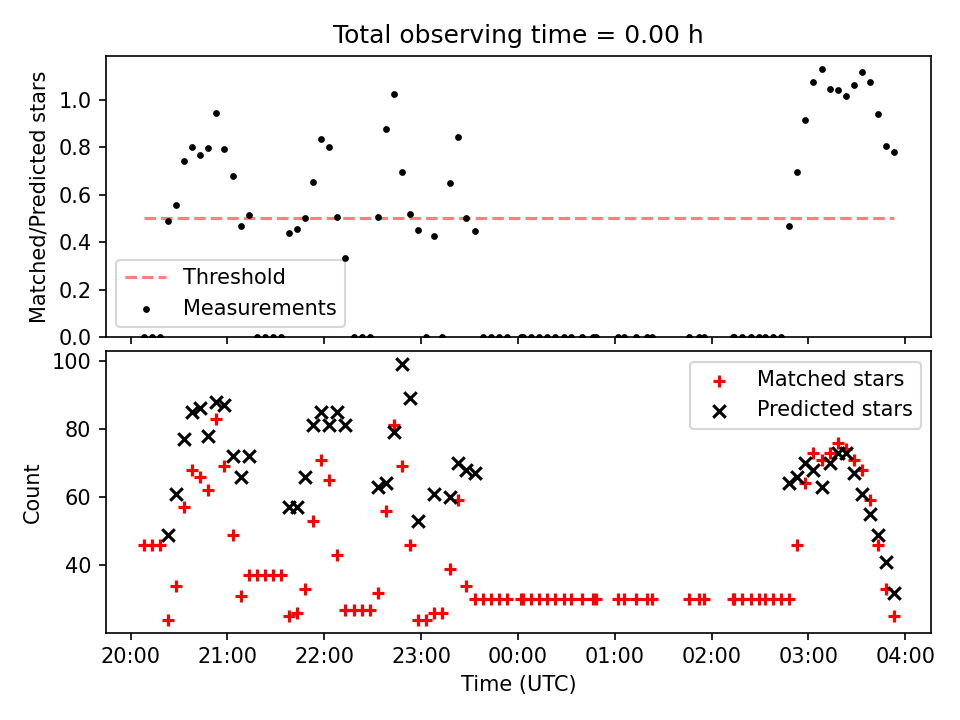 Total observing time = 0.00 h

Matched/Predicted stars

1.0
0.8
0.6
0.4
0.2
0.0

Threshold
Measurements

Count

100
80
60
40

Matched stars
Predicted stars

20:00 21:00 22:00 23:00 00:00 01:00 02:00 03:00 04:00

Time (UTC)